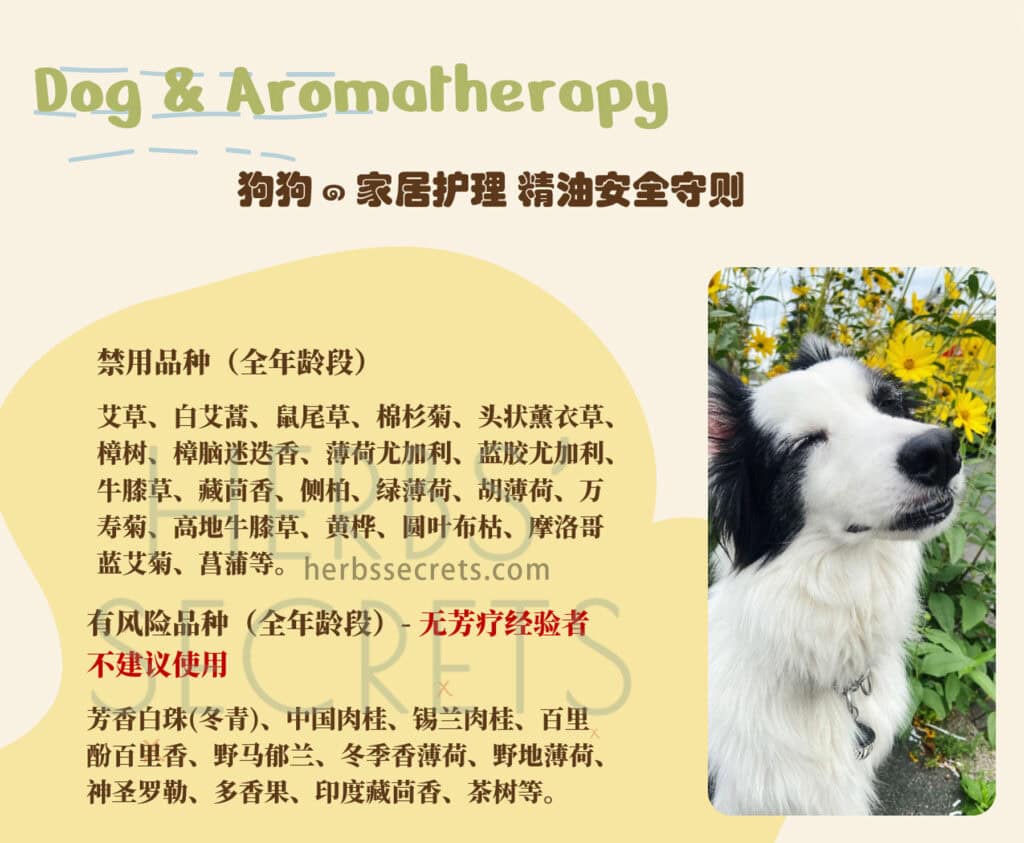 Dog & Aromatherapy

狗狗の家居护理 精油安全守则

禁用品种（全年龄段）

艾草、白艾蒿、鼠尾草、棉杉菊、头状薰衣草、樟树、樟脑迷迭香、薄荷尤加利、蓝胶尤加利、牛膝草、藏茴香、侧柏、绿薄荷、胡薄荷、万寿菊、高地牛膝草、黄桦、圆叶布枯、摩洛哥蓝艾菊、菖蒲等。

HERBS' SECRETS
herbssecrets.com

有风险品种（全年龄段）- 无芳疗经验者不建议使用

芳香白珠(冬青)、中国肉桂、锡兰肉桂、百里酚百里香、野马郁兰、冬季香薄荷、野地薄荷、神圣罗勒、多香果、印度藏茴香、茶树等。